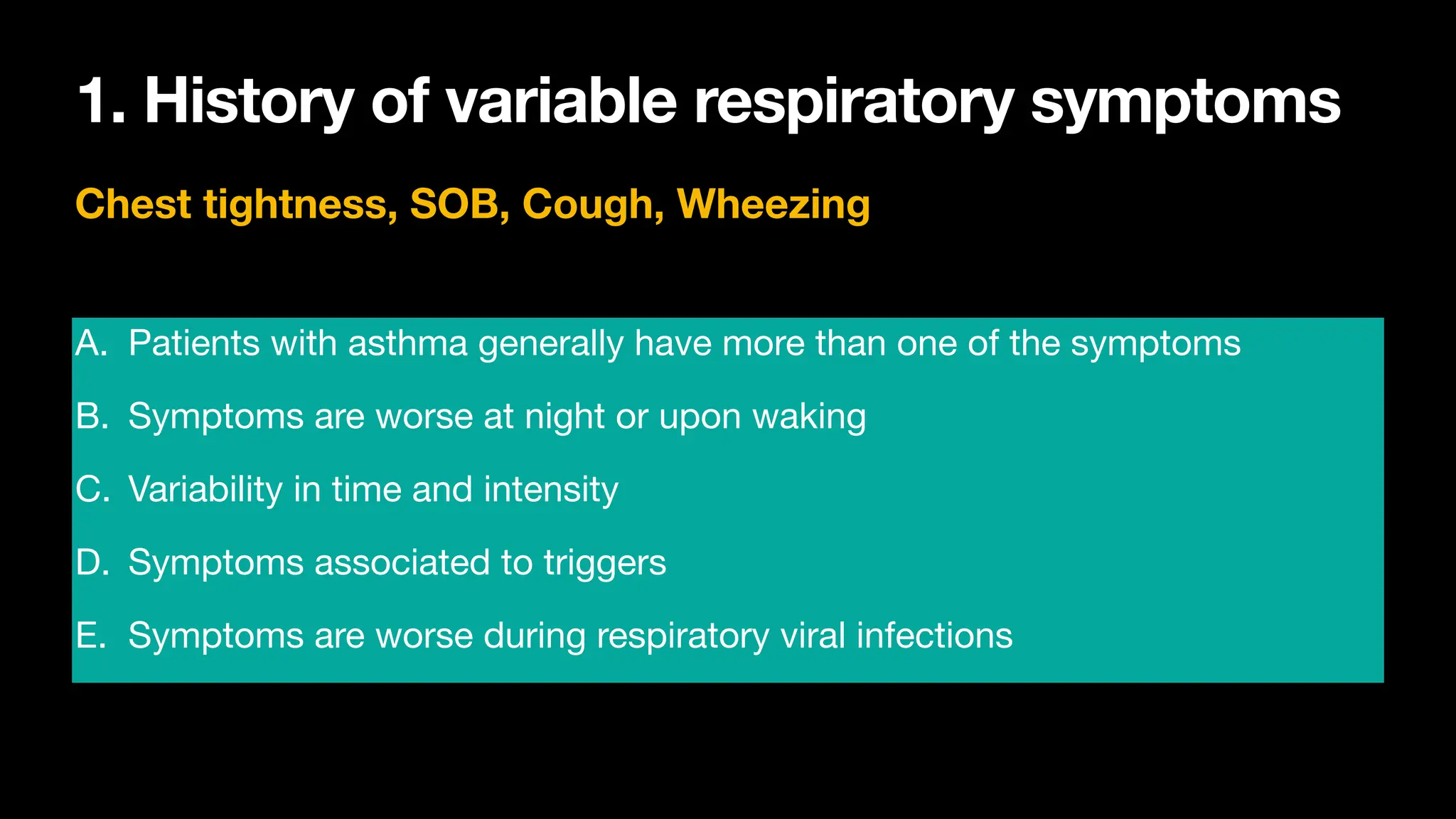 1. History of variable respiratory symptoms

Chest tightness, SOB, Cough, Wheezing

A. Patients with asthma generally have more than one of the symptoms

B. Symptoms are worse at night or upon waking

C. Variability in time and intensity

D. Symptoms associated to triggers

E. Symptoms are worse during respiratory viral infections